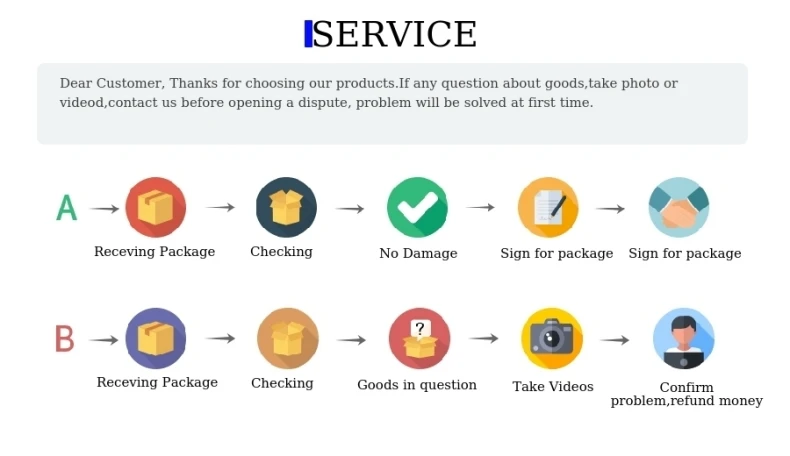 SERVICE

Dear Customer, Thanks for choosing our products.If any question about goods,take photo or videod,contact us before opening a dispute, problem will be solved at first time.

A

Receving Package

Checking

No Damage

Sign for package

Sign for package

B

Receving Package

Checking

Goods in question

Take Videos

Confirm problem,refund money